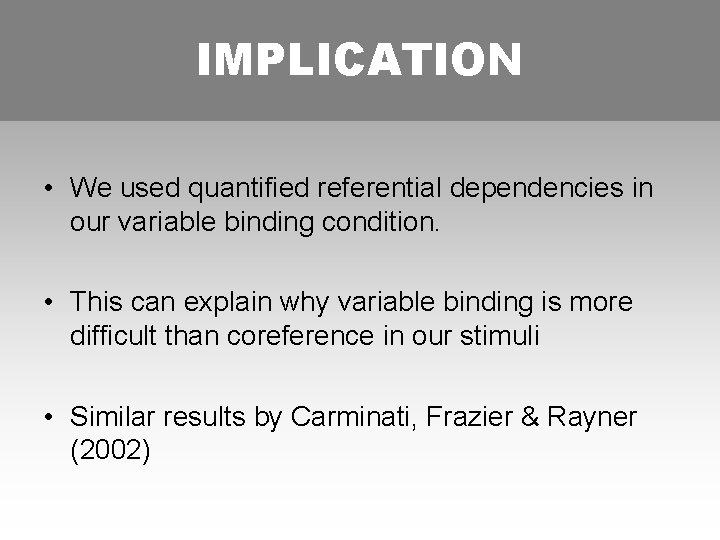 IMPLICATION

• We used quantified referential dependencies in our variable binding condition.

• This can explain why variable binding is more difficult than coreference in our stimuli

• Similar results by Carminati, Frazier & Rayner (2002)